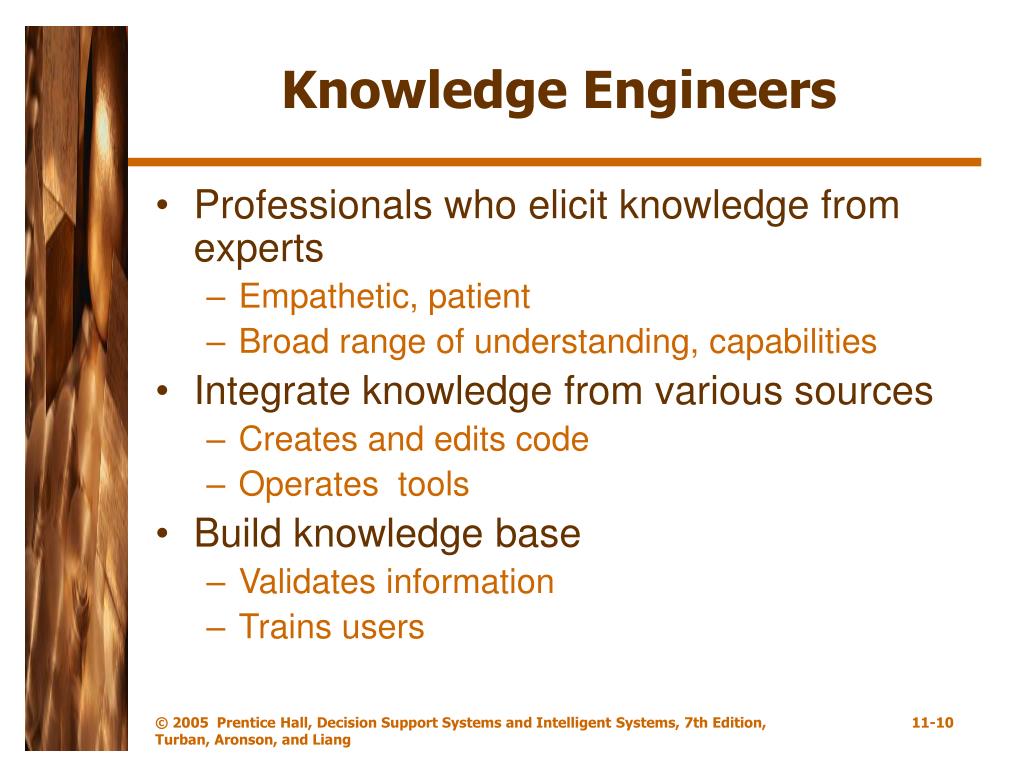 Knowledge Engineers

• Professionals who elicit knowledge from experts
– Empathetic, patient
– Broad range of understanding, capabilities
• Integrate knowledge from various sources
– Creates and edits code
– Operates tools
• Build knowledge base
– Validates information
– Trains users

© 2005 Prentice Hall, Decision Support Systems and Intelligent Systems, 7th Edition, Turban, Aronson, and Liang

11-10